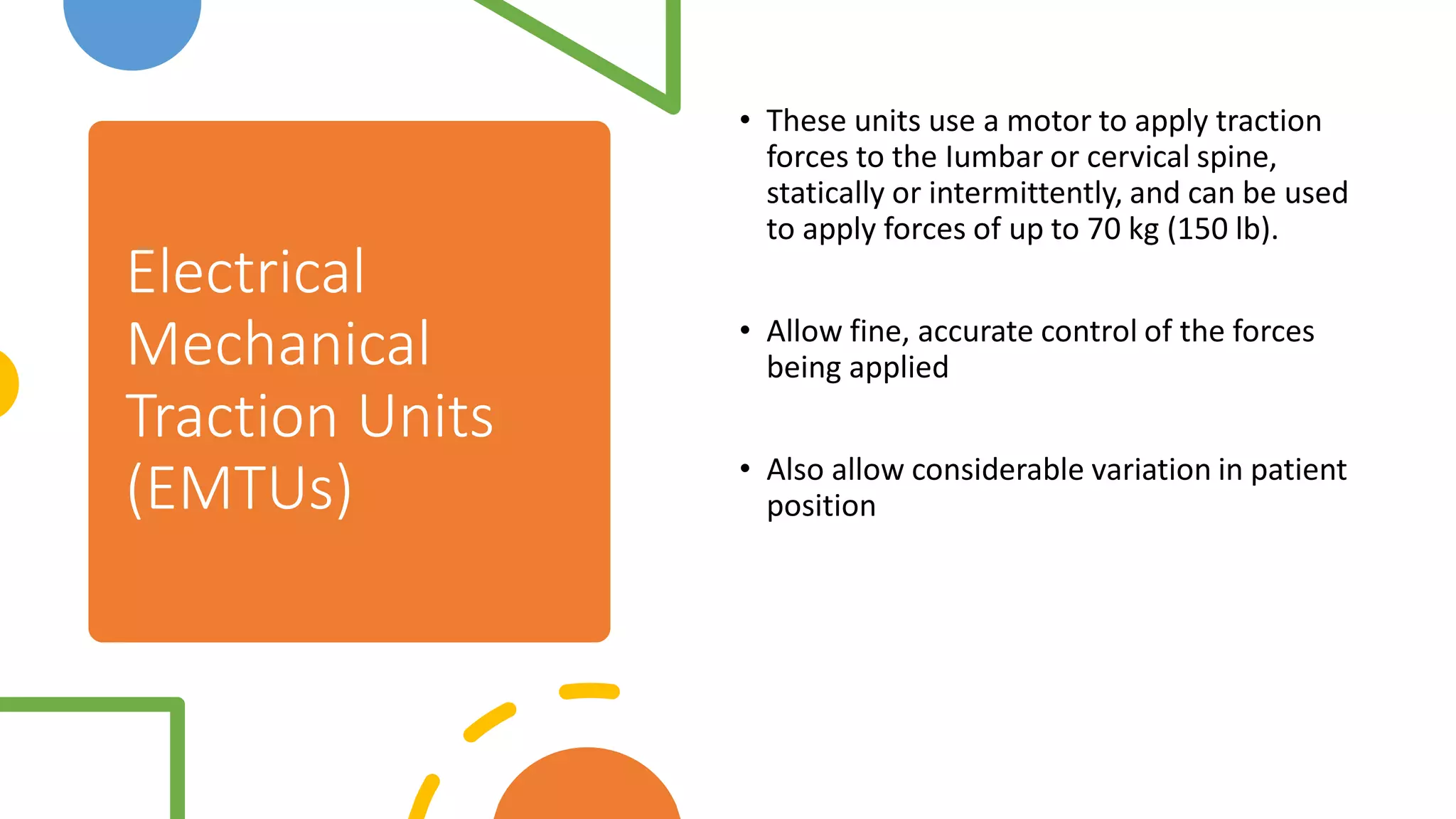 Electrical Mechanical Traction Units (EMTUs)

• These units use a motor to apply traction forces to the lumbar or cervical spine, statically or intermittently, and can be used to apply forces of up to 70 kg (150 lb).

• Allow fine, accurate control of the forces being applied

• Also allow considerable variation in patient position